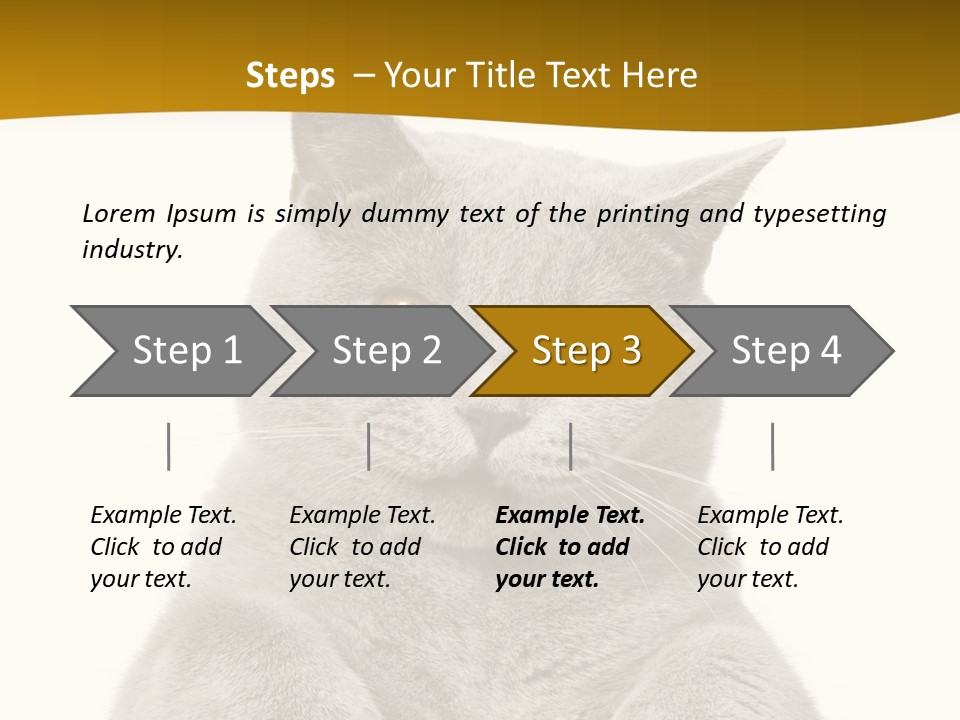 Steps – Your Title Text Here

Lorem Ipsum is simply dummy text of the printing and typesetting industry.

Step 1

Step 2

Step 3

Step 4

Example Text. Click to add your text.

Example Text. Click to add your text.

Example Text. Click to add your text.

Example Text. Click to add your text.